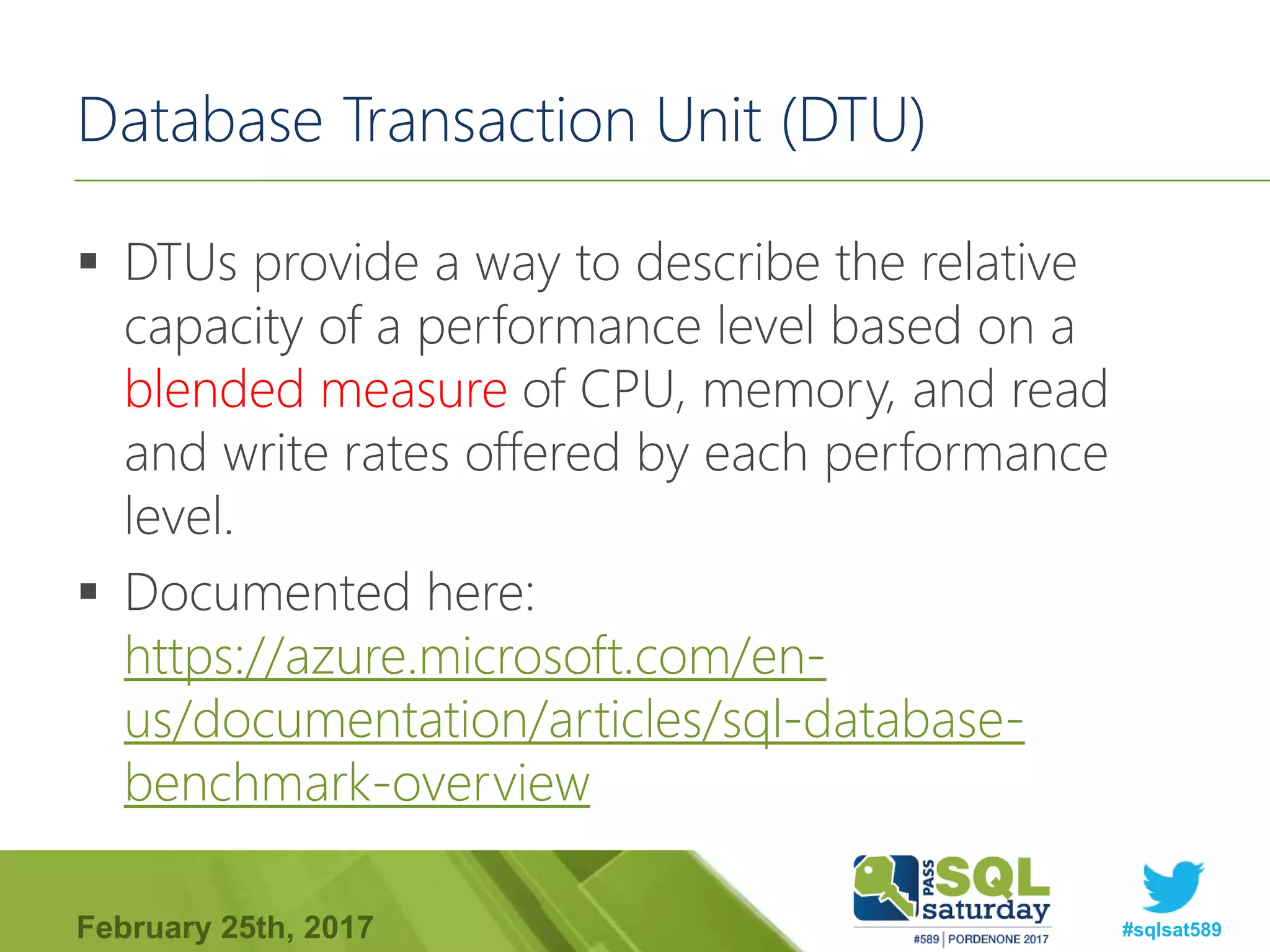 Database Transaction Unit (DTU)

▪ DTUs provide a way to describe the relative capacity of a performance level based on a blended measure of CPU, memory, and read and write rates offered by each performance level.

▪ Documented here: https://azure.microsoft.com/en-us/documentation/articles/sql-database-benchmark-overview

February 25th, 2017

PASS SQL saturday
#589 | PORDENONE 2017

#sqlsat589